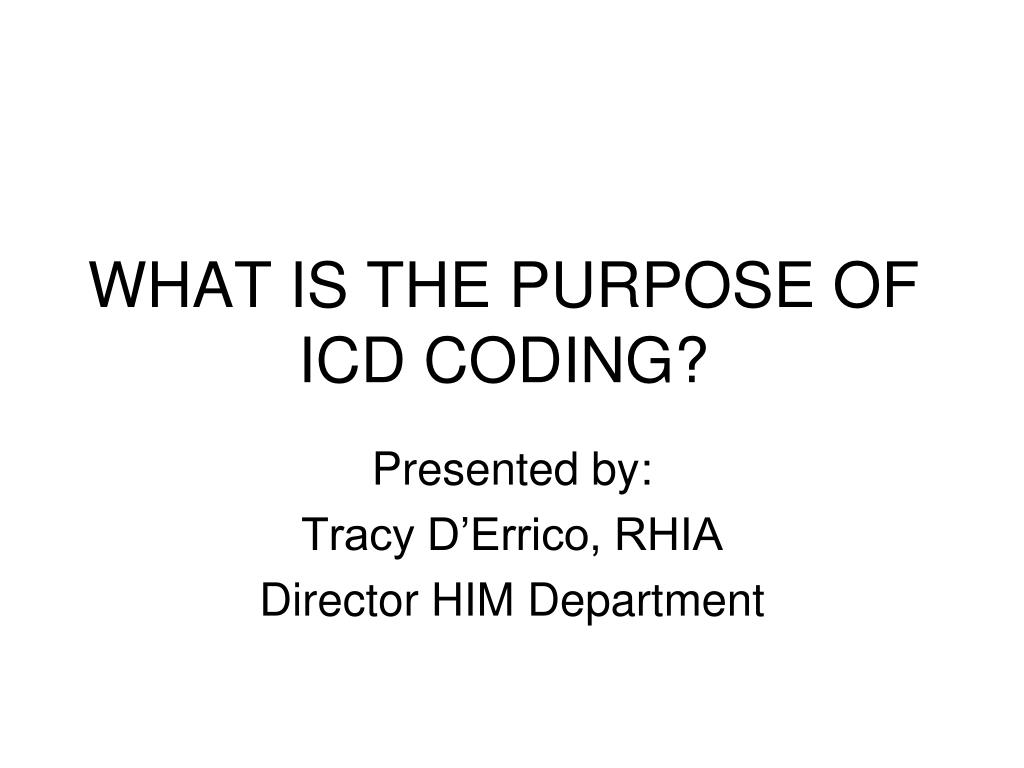 WHAT IS THE PURPOSE OF ICD CODING?

Presented by:
Tracy D’Errico, RHIA
Director HIM Department